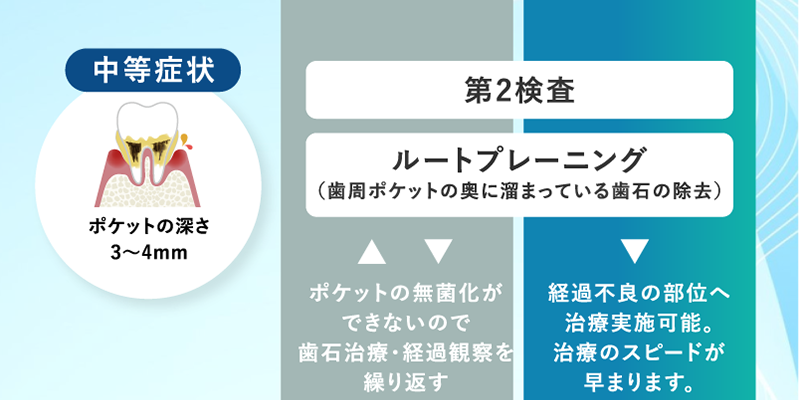 中等症状

ポケットの深さ
3〜4mm

第2検査

ルートプレーニング
（歯周ポケットの奥に溜まっている歯石の除去）

▲ ▼

ポケットの無菌化ができないので歯石治療・経過観察を繰り返す

▼

経過不良の部位へ治療実施可能。治療のスピードが早まります。